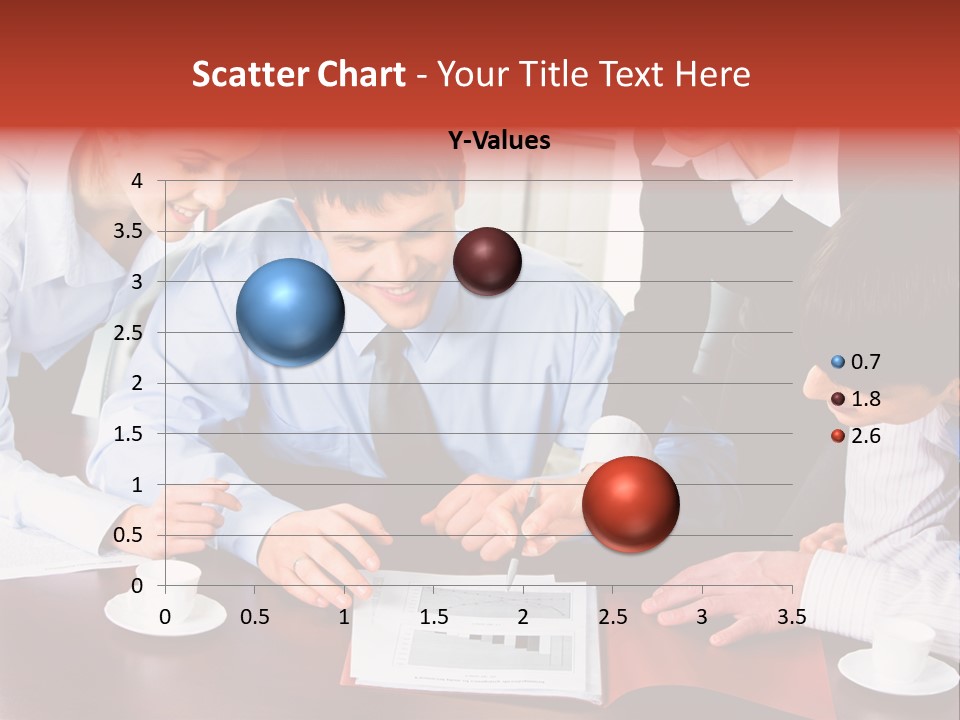 Scatter Chart - Your Title Text Here

Y-Values

4
3.5
3
2.5
2
1.5
1
0.5
0

0 0.5 1 1.5 2 2.5 3 3.5

0.7
1.8
2.6